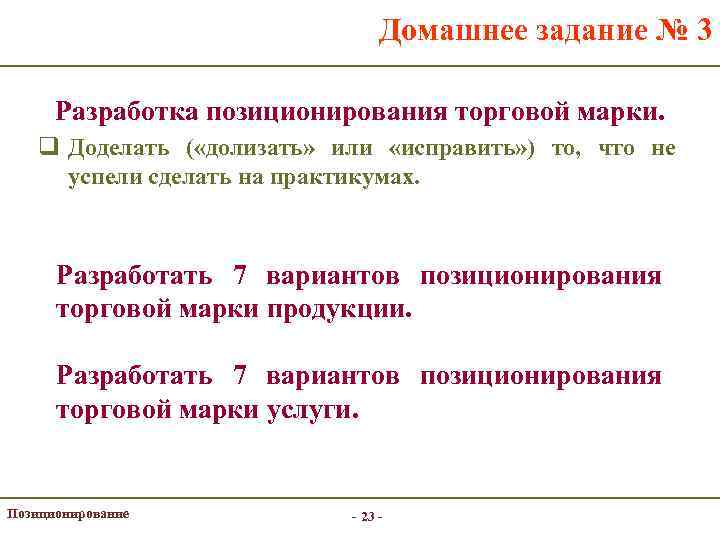 Домашнее задание № 3

Разработка позиционирования торговой марки.

❑ Доделать («долизать» или «исправить») то, что не успели сделать на практикумах.

Разработать 7 вариантов позиционирования торговой марки продукции.

Разработать 7 вариантов позиционирования торговой марки услуги.

Позиционирование

- 23 -